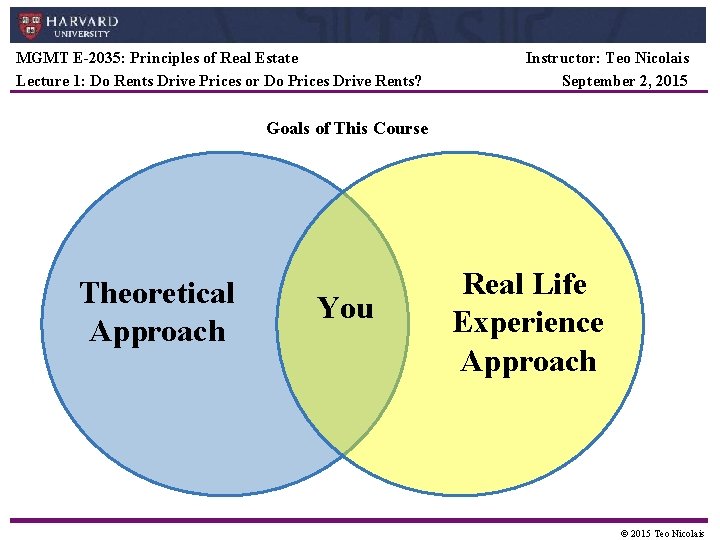 HARVARD UNIVERSITY

MGMT E-2035: Principles of Real Estate
Instructor: Teo Nicolais

Lecture 1: Do Rents Drive Prices or Do Prices Drive Rents?
September 2, 2015

Goals of This Course

Theoretical Approach

You

Real Life Experience Approach

© 2015 Teo Nicolais